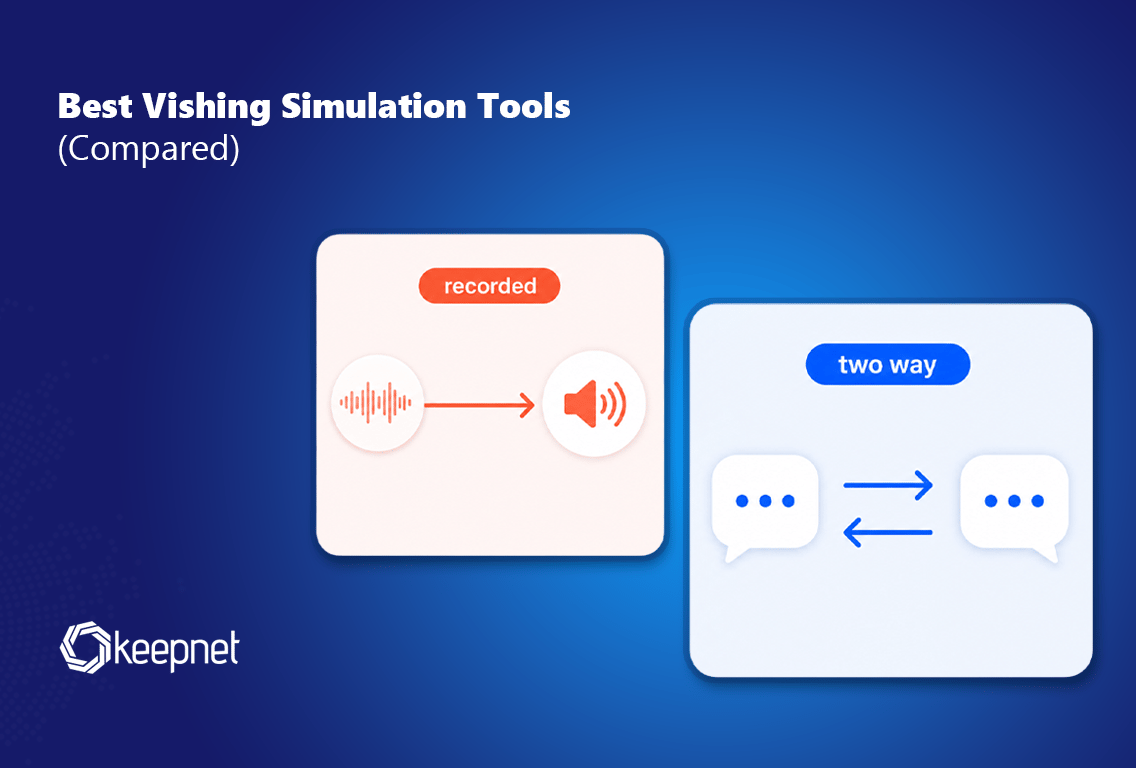 Best Vishing Simulation Tools
(Compared)

recorded

two way

keepnet